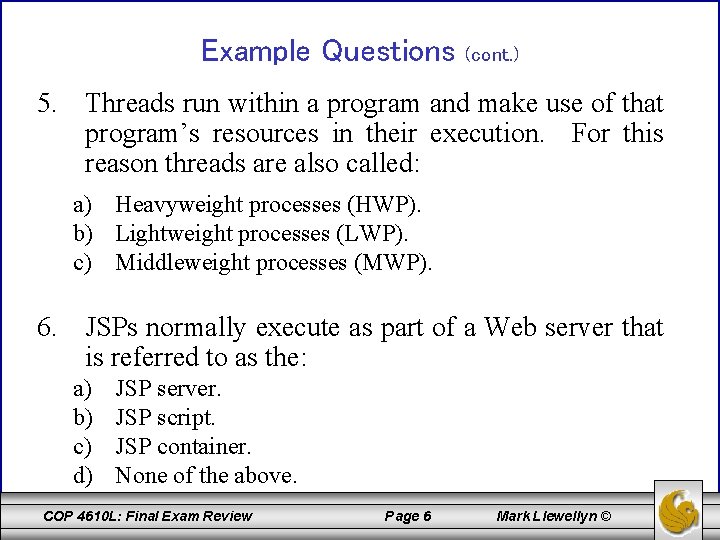 Example Questions (cont.)

5. Threads run within a program and make use of that program's resources in their execution. For this reason threads are also called:

a) Heavyweight processes (HWP).
b) Lightweight processes (LWP).
c) Middleweight processes (MWP).

6. JSPs normally execute as part of a Web server that is referred to as the:

a) JSP server.
b) JSP script.
c) JSP container.
d) None of the above.

COP 4610L: Final Exam Review Page 6 Mark Llewellyn ©